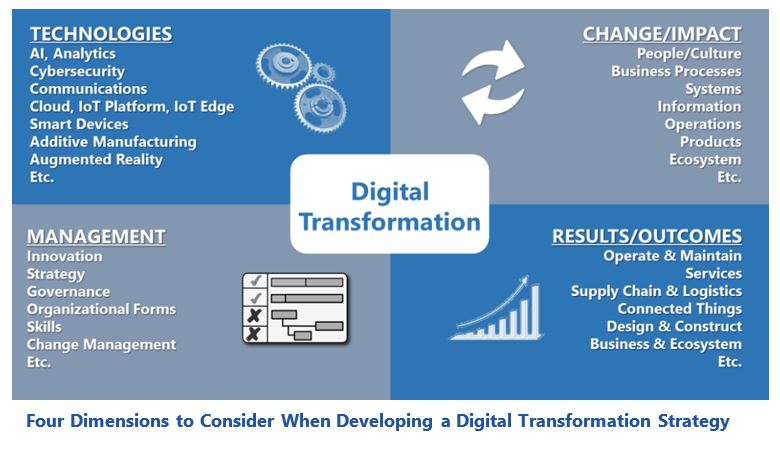 TECHNOLOGIES
AI, Analytics
Cybersecurity
Communications
Cloud, IoT Platform, IoT Edge
Smart Devices
Additive Manufacturing
Augmented Reality
Etc.

CHANGE/IMPACT
People/Culture
Business Processes
Systems
Information
Operations
Products
Ecosystem
Etc.

Digital Transformation

MANAGEMENT
Innovation
Strategy
Governance
Organizational Forms
Skills
Change Management
Etc.

RESULTS/OUTCOMES
Operate & Maintain
Services
Supply Chain & Logistics
Connected Things
Design & Construct
Business & Ecosystem
Etc.

Four Dimensions to Consider When Developing a Digital Transformation Strategy